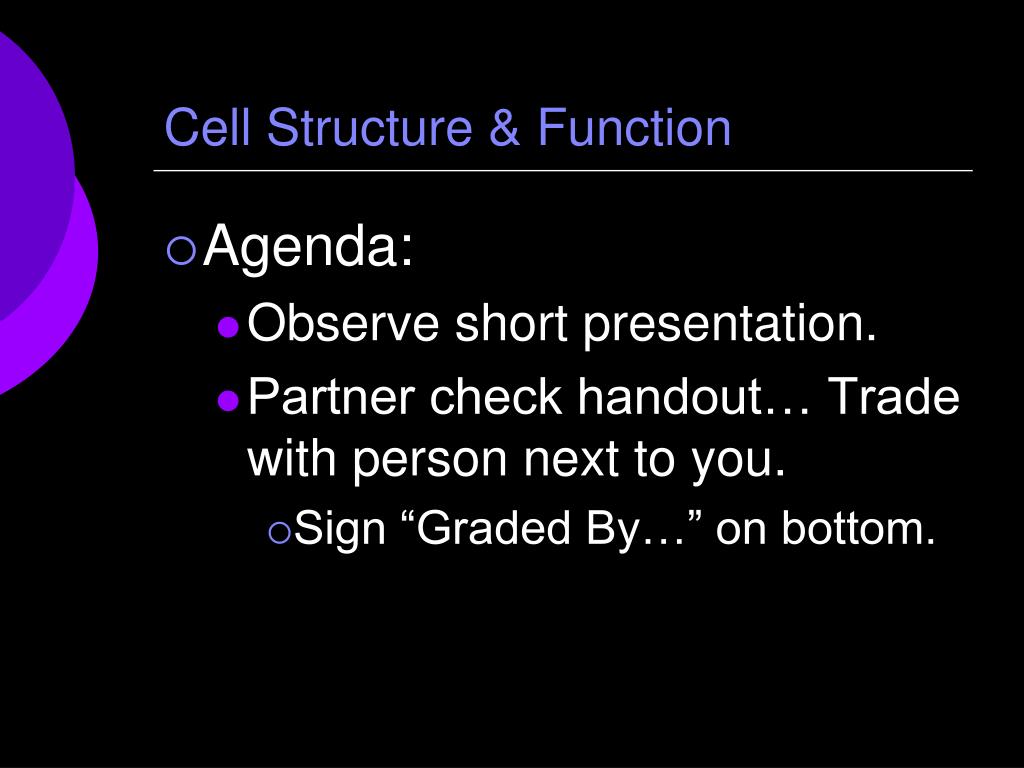 Cell Structure & Function

Agenda:

Observe short presentation.

Partner check handout… Trade with person next to you.

Sign “Graded By…” on bottom.